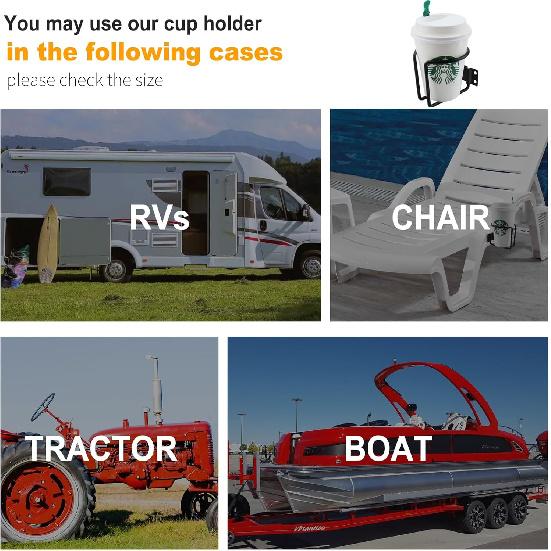 You may use our cup holder
in the following cases
please check the size

RVs

CHAIR

TRACTOR

BOAT